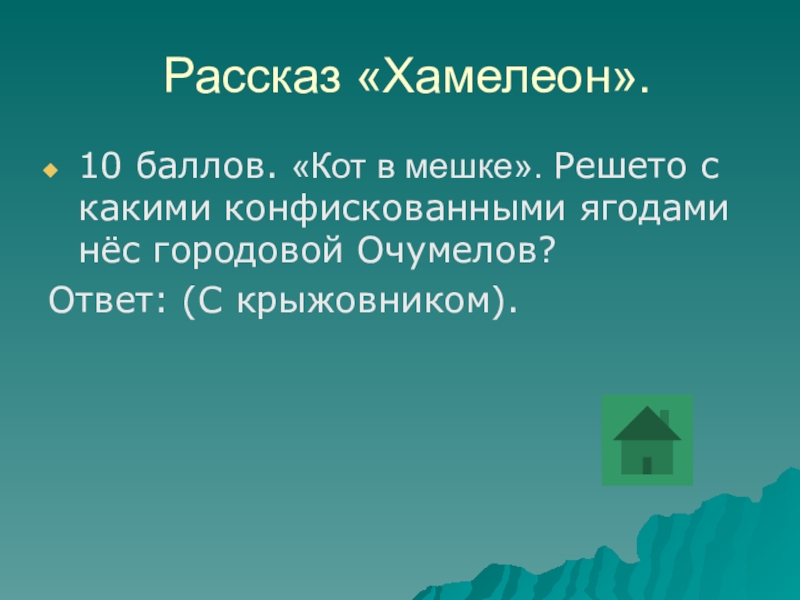 Рассказ «Хамелеон».

10 баллов. «Кот в мешке». Решето с какими конфискованными ягодами нёс городовой Очумелов?

Ответ: (С крыжовником).